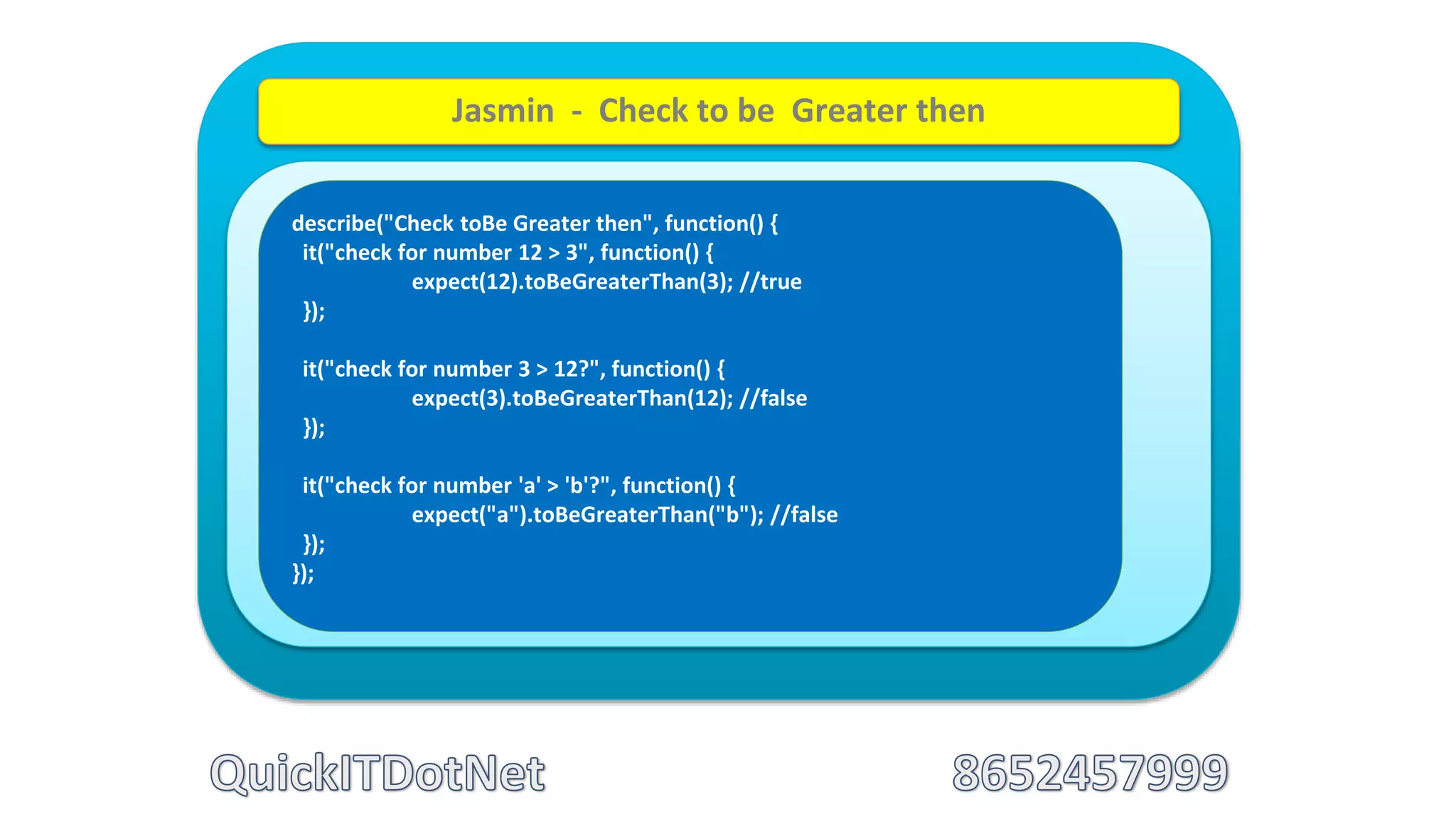 Jasmin - Check to be Greater then

describe("Check toBe Greater then", function() {
it("check for number 12 > 3", function() {
expect(12).toBeGreaterThan(3); //true
});

it("check for number 3 > 12?", function() {
expect(3).toBeGreaterThan(12); //false
});

it("check for number 'a' > 'b'?", function() {
expect("a").toBeGreaterThan("b"); //false
});
});

QuickITDotNet

8652457999